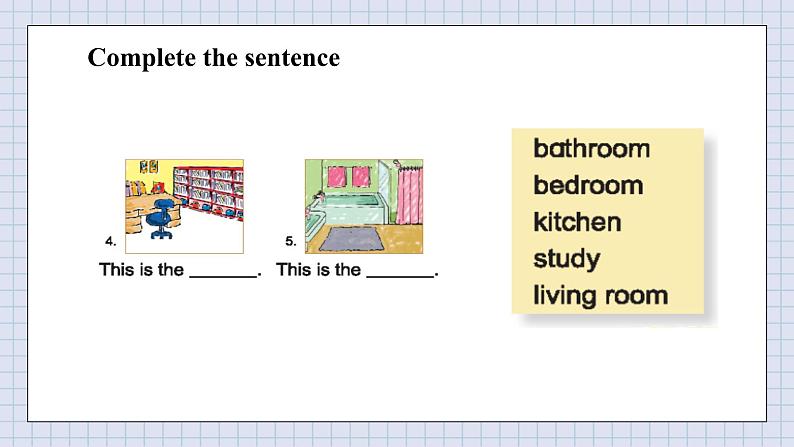 Complete the sentence

4.
This is the _______.

5.
This is the _______.

bathroom
bedroom
kitchen
study
living room